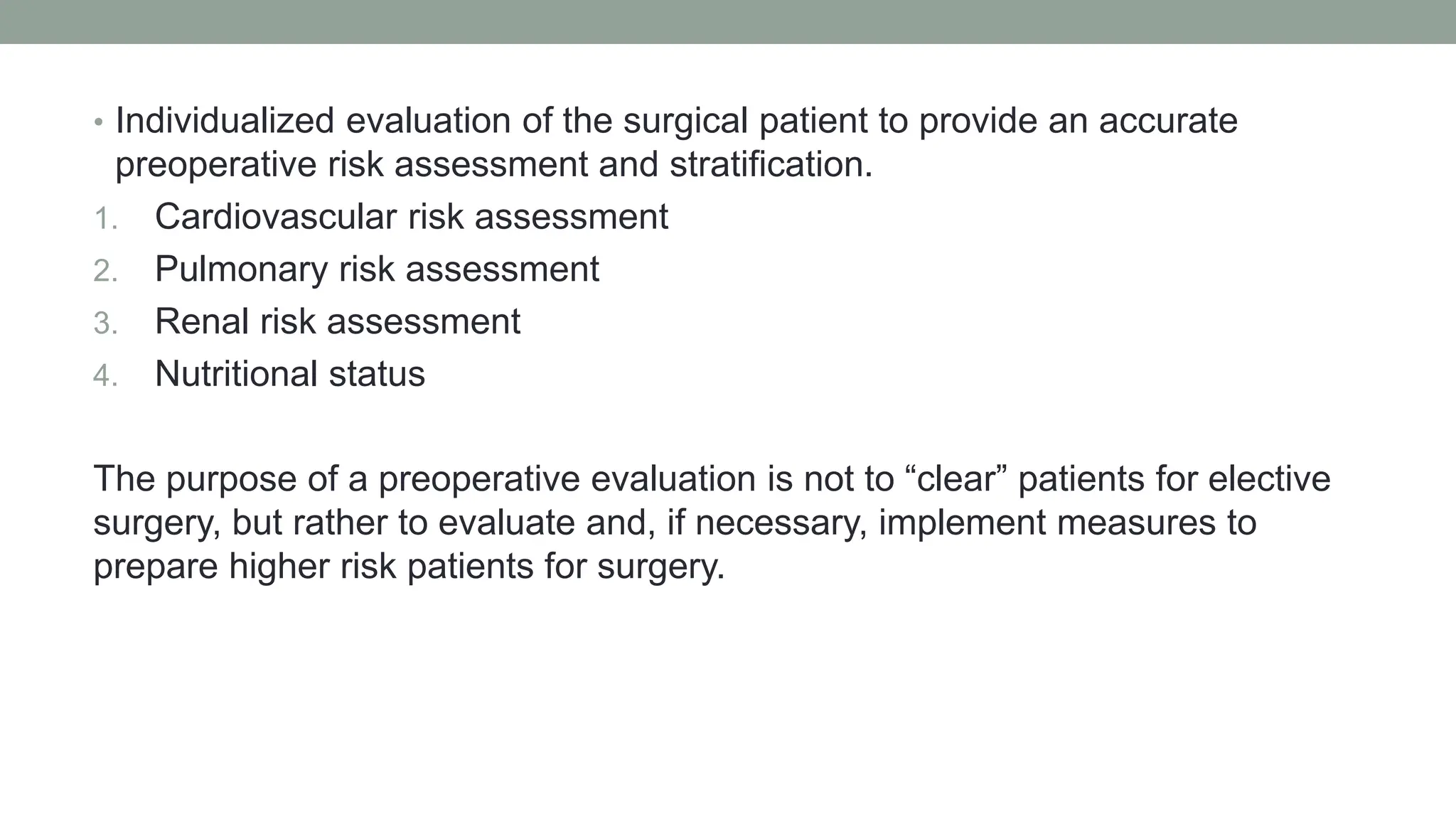 • Individualized evaluation of the surgical patient to provide an accurate preoperative risk assessment and stratification.

1. Cardiovascular risk assessment
2. Pulmonary risk assessment
3. Renal risk assessment
4. Nutritional status

The purpose of a preoperative evaluation is not to “clear” patients for elective surgery, but rather to evaluate and, if necessary, implement measures to prepare higher risk patients for surgery.